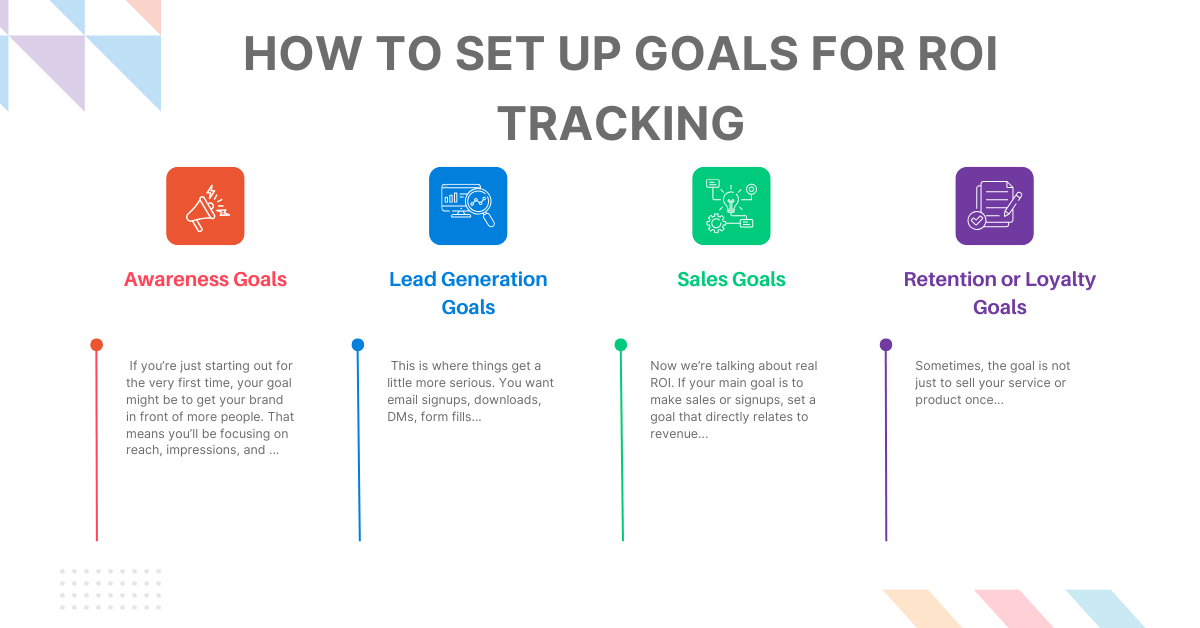 HOW TO SET UP GOALS FOR ROI TRACKING

Awareness Goals

If you're just starting out for the very first time, your goal might be to get your brand in front of more people. That means you'll be focusing on reach, impressions, and ...

Lead Generation Goals

This is where things get a little more serious. You want email signups, downloads, DMs, form fills...

Sales Goals

Now we're talking about real ROI. If your main goal is to make sales or signups, set a goal that directly relates to revenue...

Retention or Loyalty Goals

Sometimes, the goal is not just to sell your service or product once...